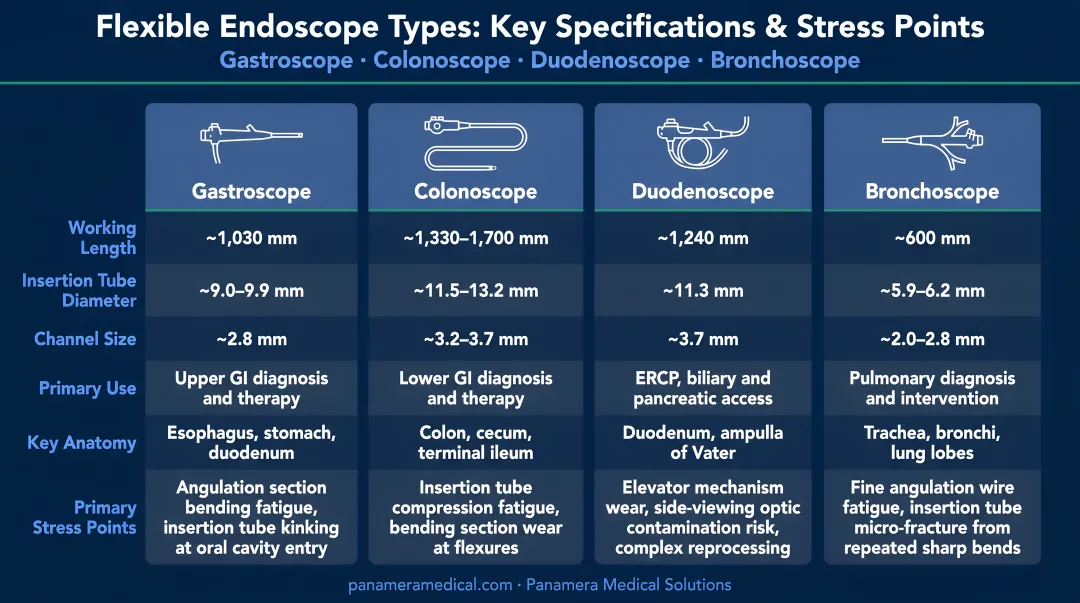 Flexible Endoscope Types: Key Specifications & Stress Points

Gastroscope · Colonoscope · Duodenoscope · Bronchoscope

| | Gastroscope | Colonoscope | Duodenoscope | Bronchoscope |
|---|---|---|---|---|
| Working Length | ~1,030 mm | ~1,330–1,700 mm | ~1,240 mm | ~600 mm |
| Insertion Tube Diameter | ~9.0–9.9 mm | ~11.5–13.2 mm | ~11.3 mm | ~5.9–6.2 mm |
| Channel Size | ~2.8 mm | ~3.2–3.7 mm | ~3.7 mm | ~2.0–2.8 mm |
| Primary Use | Upper GI diagnosis and therapy | Lower GI diagnosis and therapy | ERCP, biliary and pancreatic access | Pulmonary diagnosis and intervention |
| Key Anatomy | Esophagus, stomach, duodenum | Colon, cecum, terminal ileum | Duodenum, ampulla of Vater | Trachea, bronchi, lung lobes |
| Primary Stress Points | Angulation section bending fatigue, insertion tube kinking at oral cavity entry | Insertion tube compression fatigue, bending section wear at flexures | Elevator mechanism wear, side-viewing optic contamination risk, complex reprocessing | Fine angulation wire fatigue, insertion tube micro-fracture from repeated sharp bends |

panameramedical.com · Panamera Medical Solutions